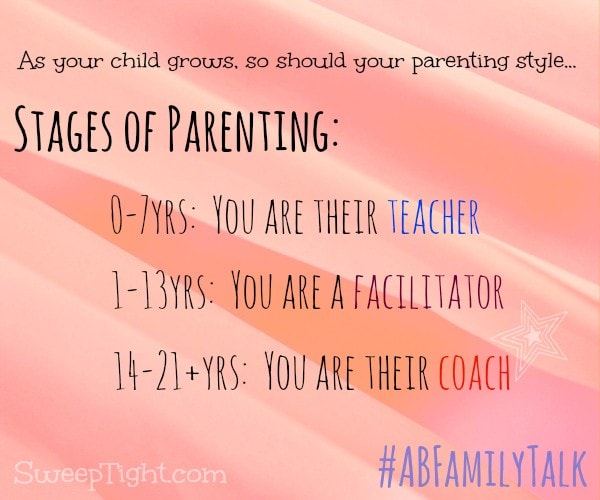 As your child grows, so should your parenting style...

STAGES OF PARENTING:

0-7YRS: YOU ARE THEIR TEACHER

1-13YRS: YOU ARE A FACILITATOR

14-21+YRS: YOU ARE THEIR COACH

SweepTight.com

#ABFAMILYTALK